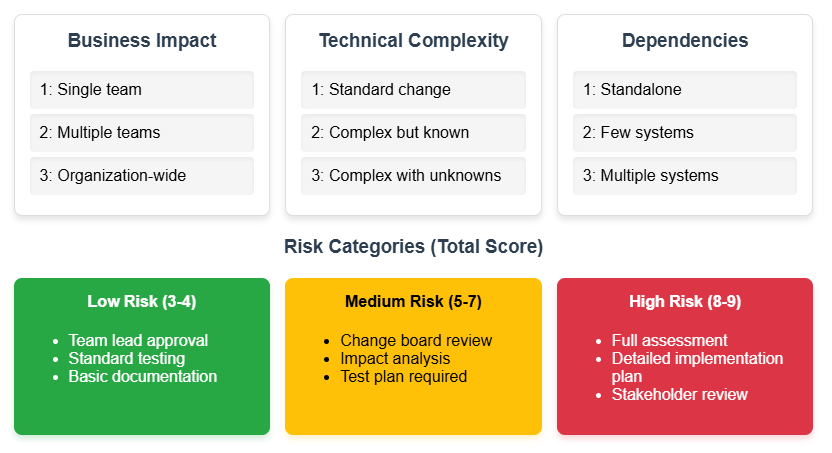 Business Impact

1: Single team

2: Multiple teams

3: Organization-wide

Technical Complexity

1: Standard change

2: Complex but known

3: Complex with unknowns

Dependencies

1: Standalone

2: Few systems

3: Multiple systems

Risk Categories (Total Score)

Low Risk (3-4)

- Team lead approval
- Standard testing
- Basic documentation

Medium Risk (5-7)

- Change board review
- Impact analysis
- Test plan required

High Risk (8-9)

- Full assessment
- Detailed implementation plan
- Stakeholder review